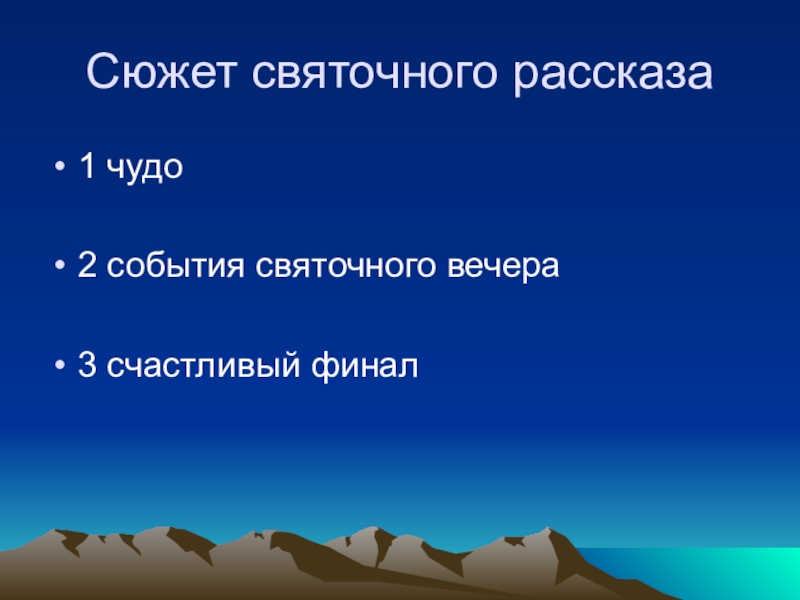 Сюжет святочного рассказа

• 1 чудо

• 2 события святочного вечера

• 3 счастливый финал